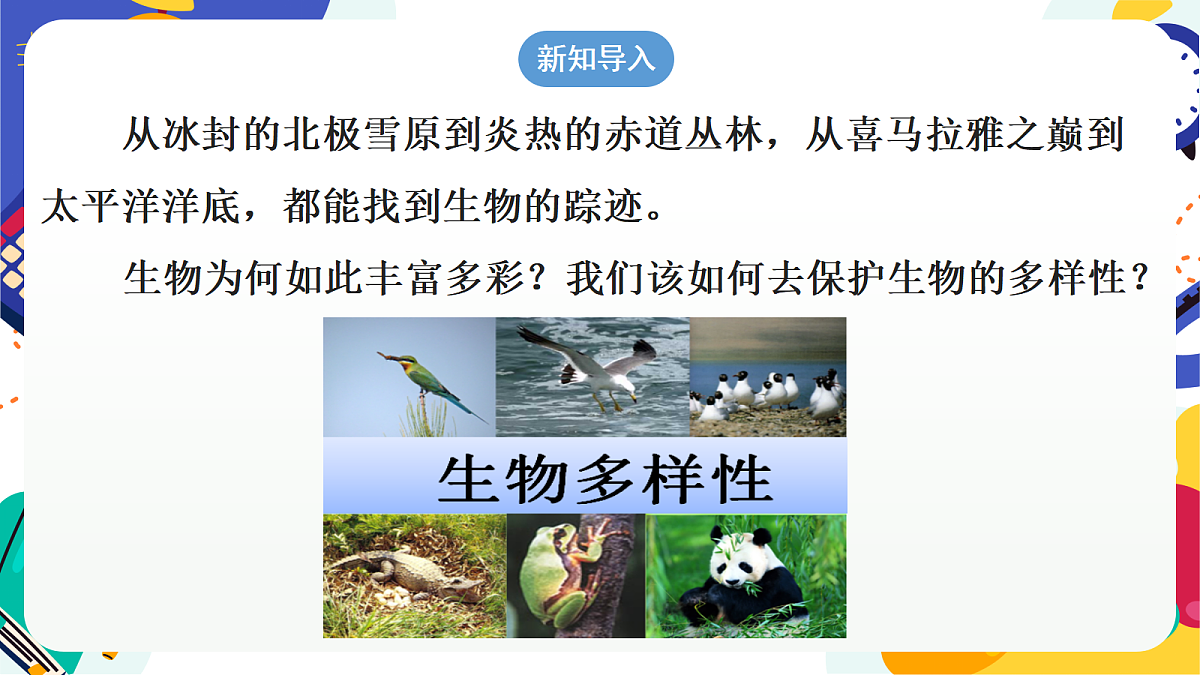 新知导入

从冰封的北极雪原到炎热的赤道丛林，从喜马拉雅之巅到太平洋洋底，都能找到生物的踪迹。

生物为何如此丰富多彩？我们该如何去保护生物的多样性？

生物多样性